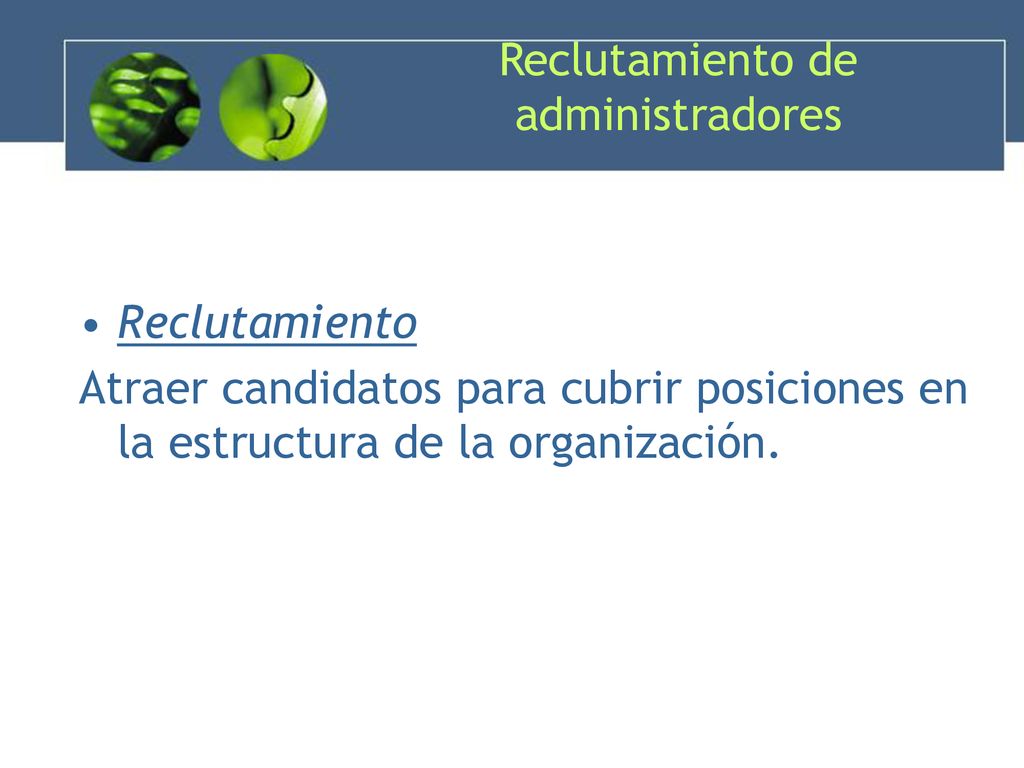 Reclutamiento de administradores

• Reclutamiento

Atraer candidatos para cubrir posiciones en la estructura de la organización.